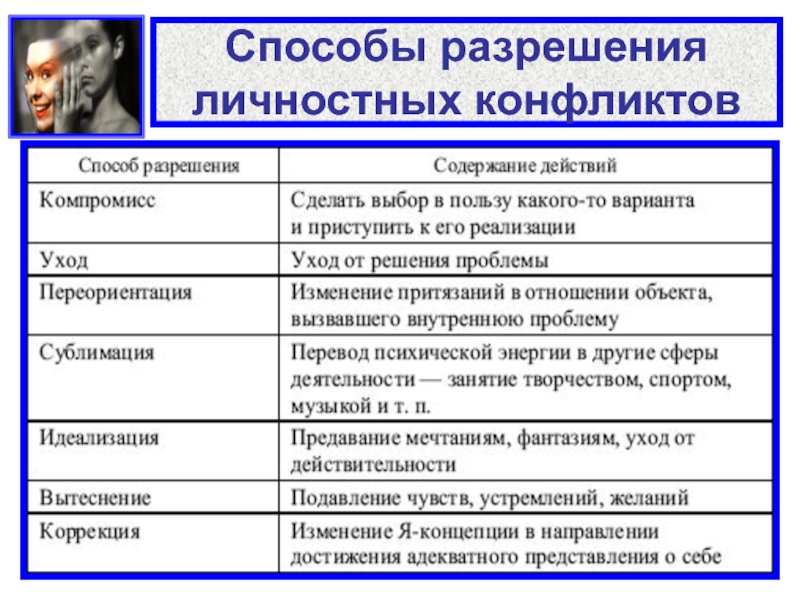 Способы разрешения личностных конфликтов

| Способ разрешения | Содержание действий |
|---|---|
| Компромисс | Сделать выбор в пользу какого-то варианта и приступить к его реализации |
| Уход | Уход от решения проблемы |
| Переориентация | Изменение притязаний в отношении объекта, вызвавшего внутреннюю проблему |
| Сублимация | Перевод психической энергии в другие сферы деятельности — занятие творчеством, спортом, музыкой и т. п. |
| Идеализация | Предавание мечтаниям, фантазиям, уход от действительности |
| Вытеснение | Подавление чувств, устремлений, желаний |
| Коррекция | Изменение Я-концепции в направлении достижения адекватного представления о себе |